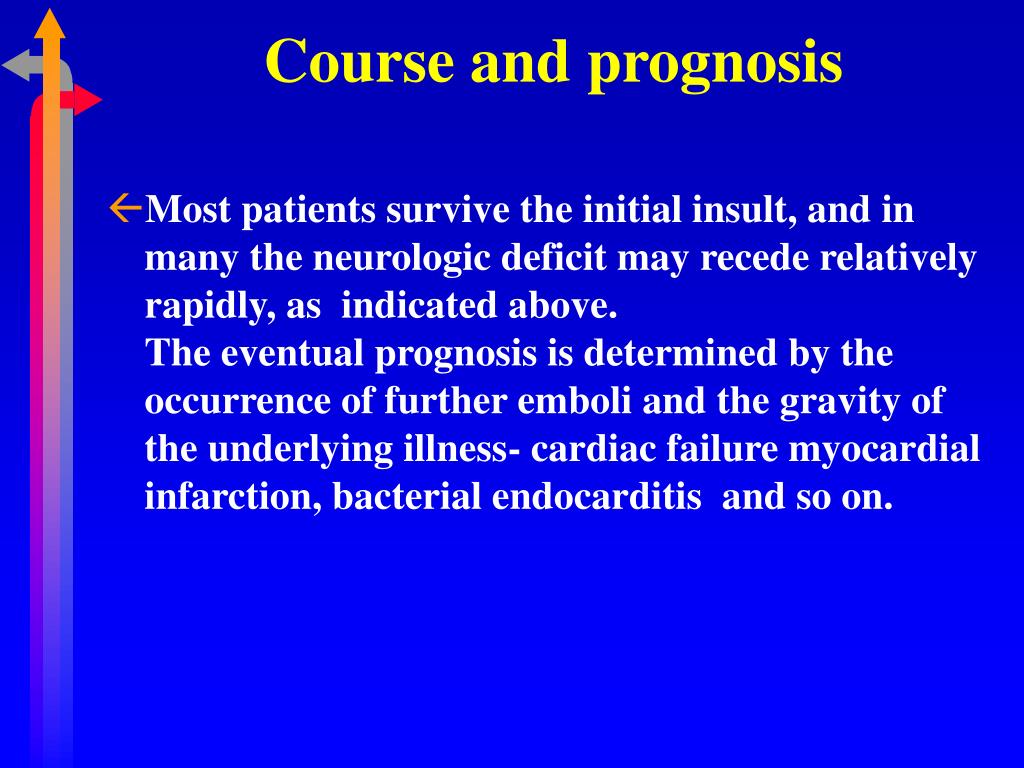 Course and prognosis

Most patients survive the initial insult, and in many the neurologic deficit may recede relatively rapidly, as indicated above.
The eventual prognosis is determined by the occurrence of further emboli and the gravity of the underlying illness- cardiac failure myocardial infarction, bacterial endocarditis and so on.